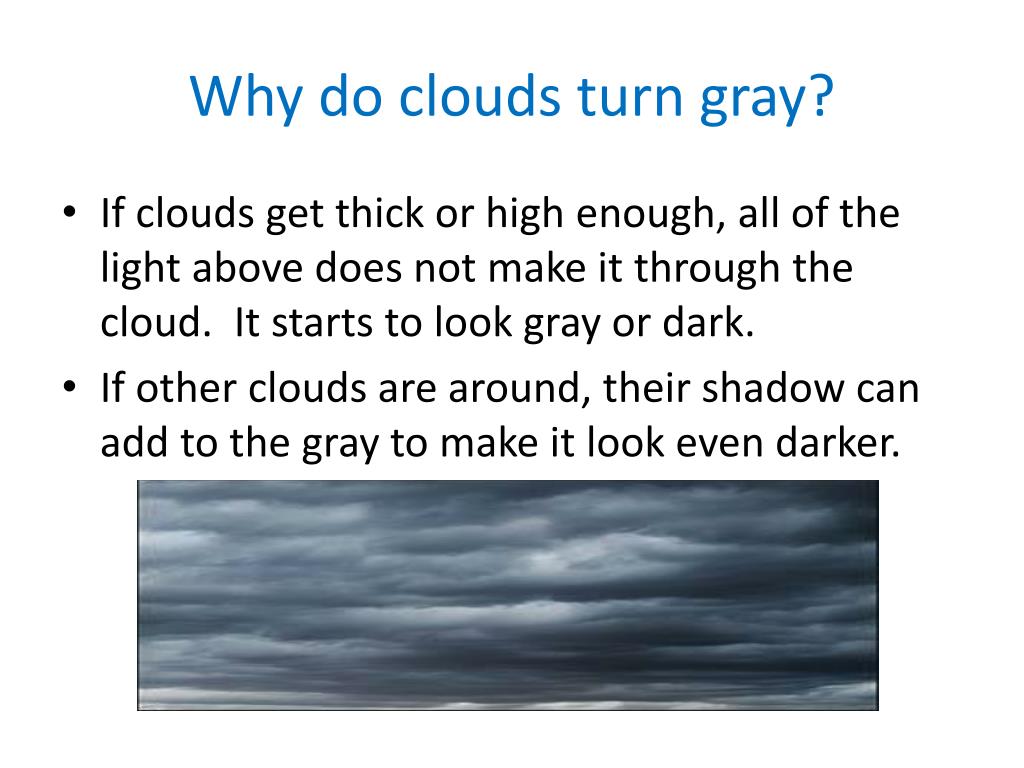 Why do clouds turn gray?

• If clouds get thick or high enough, all of the light above does not make it through the cloud.  It starts to look gray or dark.
• If other clouds are around, their shadow can add to the gray to make it look even darker.